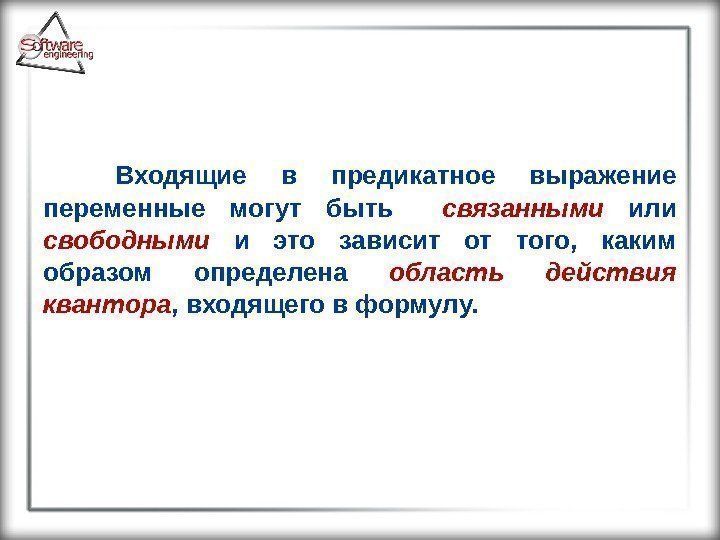 Software engineering

Входящие в предикатное выражение переменные могут быть связанными или свободными и это зависит от того, каким образом определена область действия квантора, входящего в формулу.